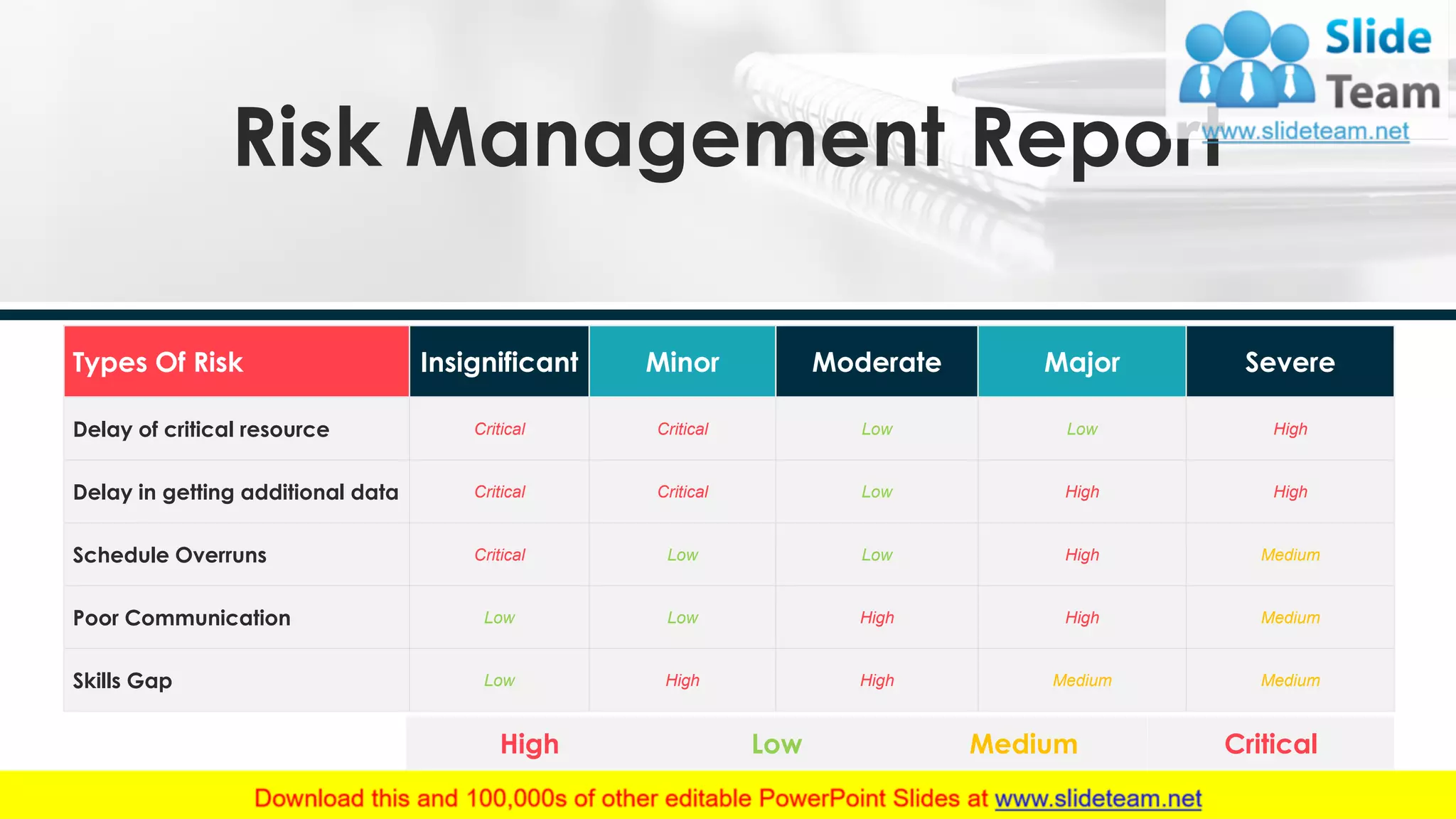 Slide Team
www.slideteam.net

Risk Management Report

| Types Of Risk | Insignificant | Minor | Moderate | Major | Severe |
|---|---|---|---|---|---|
| Delay of critical resource | Critical | Critical | Low | Low | High |
| Delay in getting additional data | Critical | Critical | Low | High | High |
| Schedule Overruns | Critical | Low | Low | High | Medium |
| Poor Communication | Low | Low | High | High | Medium |
| Skills Gap | Low | High | High | Medium | Medium |

High Low Medium Critical

Download this and 100,000s of other editable PowerPoint Slides at www.slideteam.net